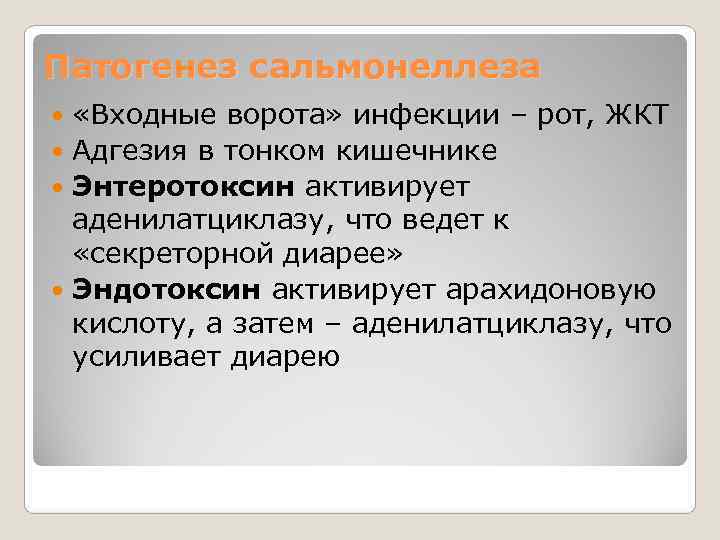 Патогенез сальмонеллеза

«Входные ворота» инфекции – рот, ЖКТ

Адгезия в тонком кишечнике

Энтеротоксин активирует аденилатциклазу, что ведет к «секреторной диарее»

Эндотоксин активирует арахидоновую кислоту, а затем – аденилатциклазу, что усиливает диарею